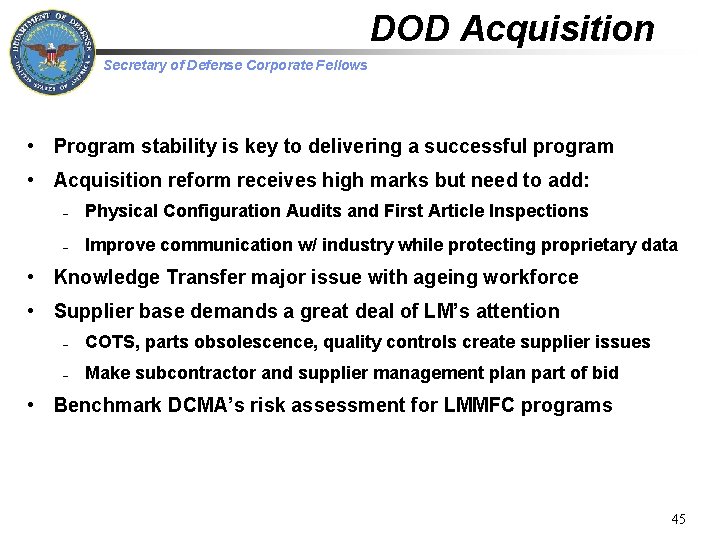 DEPARTMENT OF DEFENSE
UNITED STATES OF AMERICA

DOD Acquisition

Secretary of Defense Corporate Fellows

• Program stability is key to delivering a successful program
• Acquisition reform receives high marks but need to add:
– Physical Configuration Audits and First Article Inspections
– Improve communication w/ industry while protecting proprietary data
• Knowledge Transfer major issue with ageing workforce
• Supplier base demands a great deal of LM's attention
– COTS, parts obsolescence, quality controls create supplier issues
– Make subcontractor and supplier management plan part of bid
• Benchmark DCMA's risk assessment for LMMFC programs

45